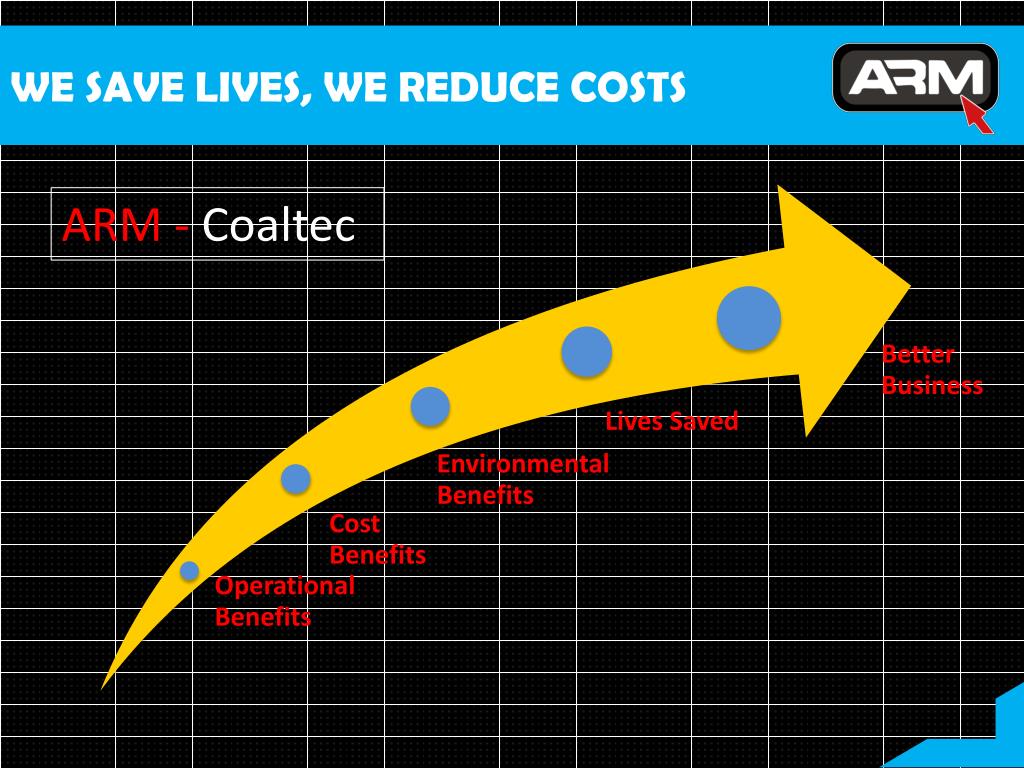 WE SAVE LIVES, WE REDUCE COSTS

ARM

ARM - Coaltec

Operational Benefits

Cost Benefits

Environmental Benefits

Lives Saved

Better Business